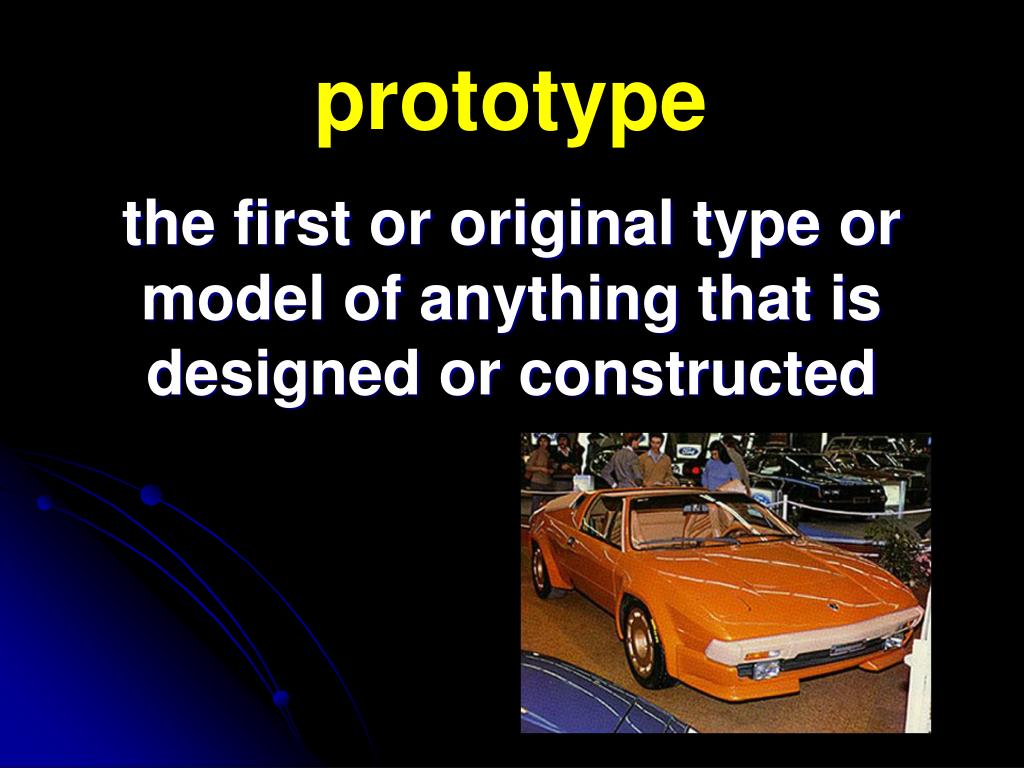 prototype

the first or original type or model of anything that is designed or constructed